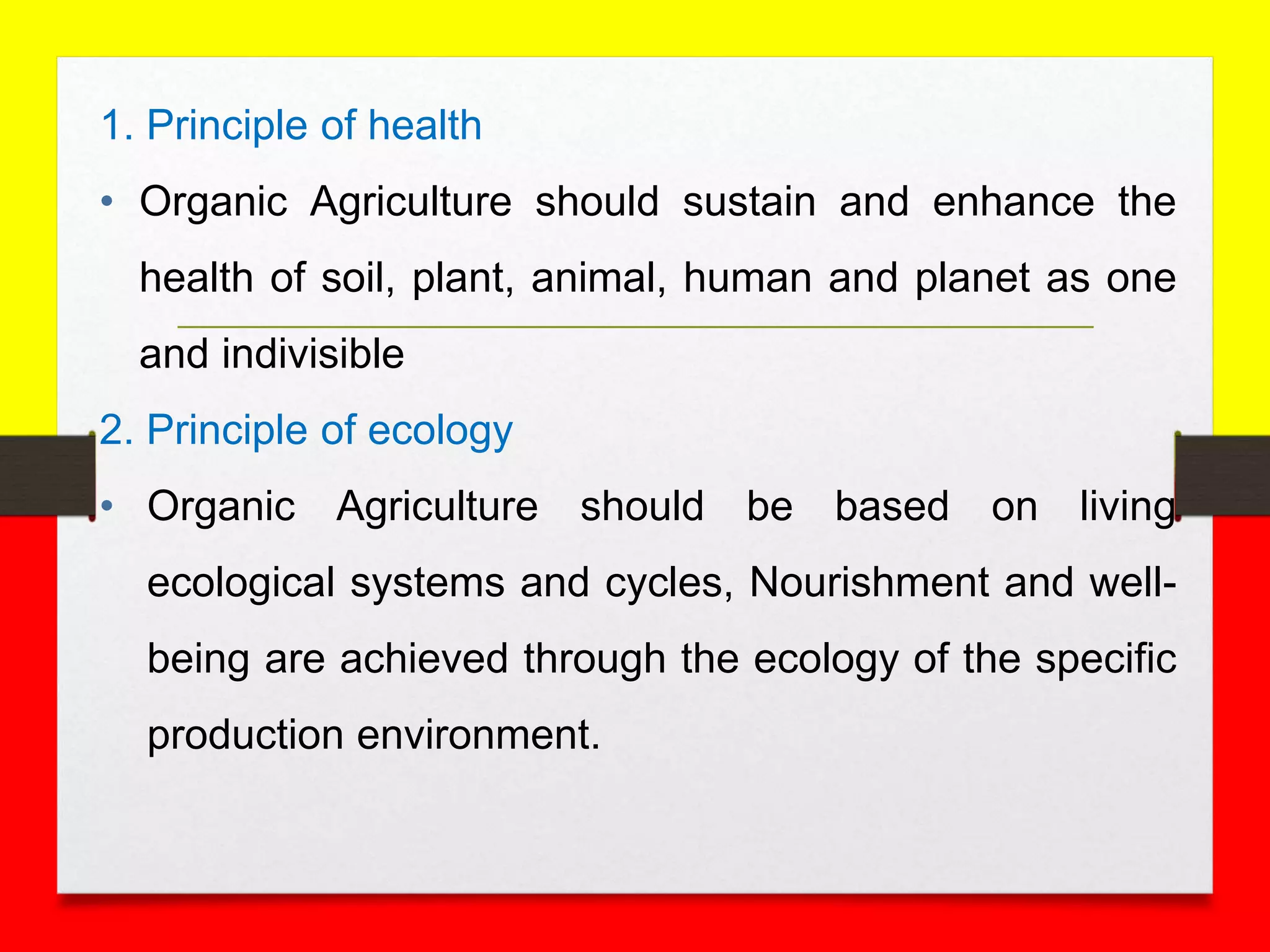 1. Principle of health

• Organic Agriculture should sustain and enhance the health of soil, plant, animal, human and planet as one and indivisible

2. Principle of ecology

• Organic Agriculture should be based on living ecological systems and cycles, Nourishment and well-being are achieved through the ecology of the specific production environment.